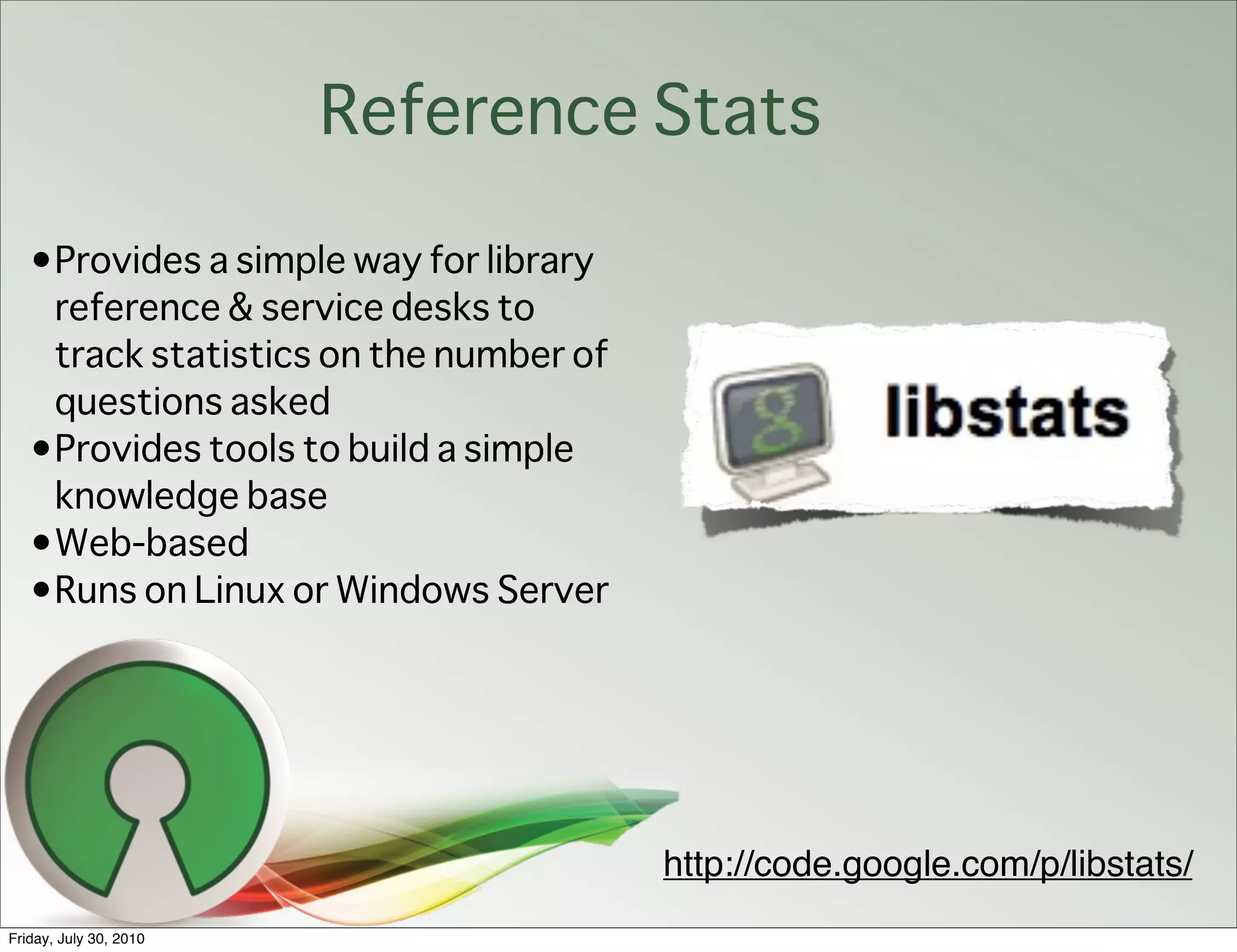 Reference Stats

• Provides a simple way for library reference & service desks to track statistics on the number of questions asked
• Provides tools to build a simple knowledge base
• Web-based
• Runs on Linux or Windows Server

g libstats

http://code.google.com/p/libstats/

Friday, July 30, 2010